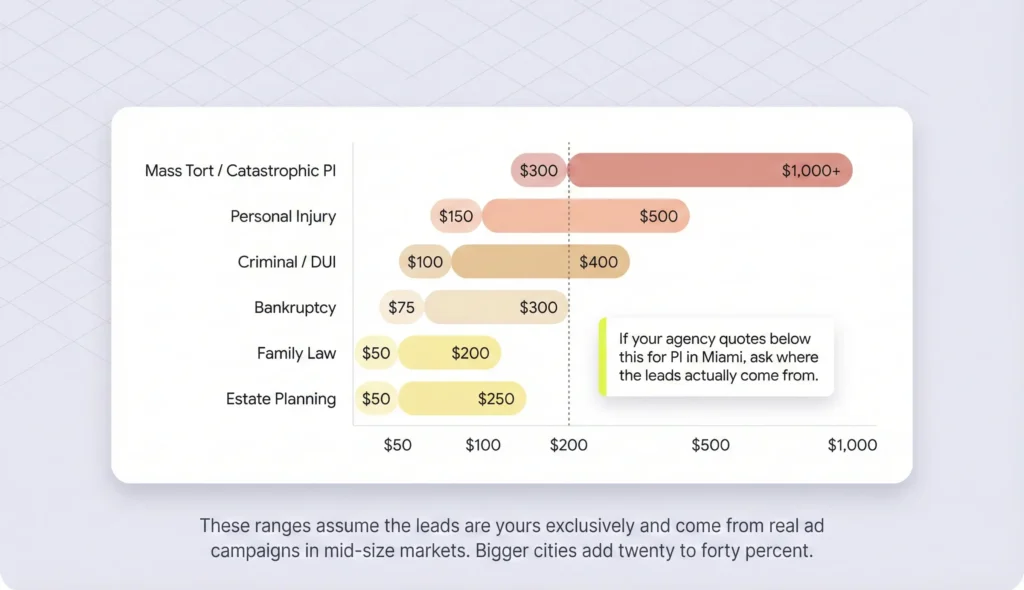 Mass Tort / Catastrophic PI
$300
$1,000+
Personal Injury
$150
$500
Criminal / DUI
$100
$400
Bankruptcy
$75
$300
Family Law
$50
$200
Estate Planning
$50
$250

If your agency quotes below this for PI in Miami, ask where the leads actually come from.

$50
$100
$200
$500
$1,000

These ranges assume the leads are yours exclusively and come from real ad campaigns in mid-size markets. Bigger cities add twenty to forty percent.